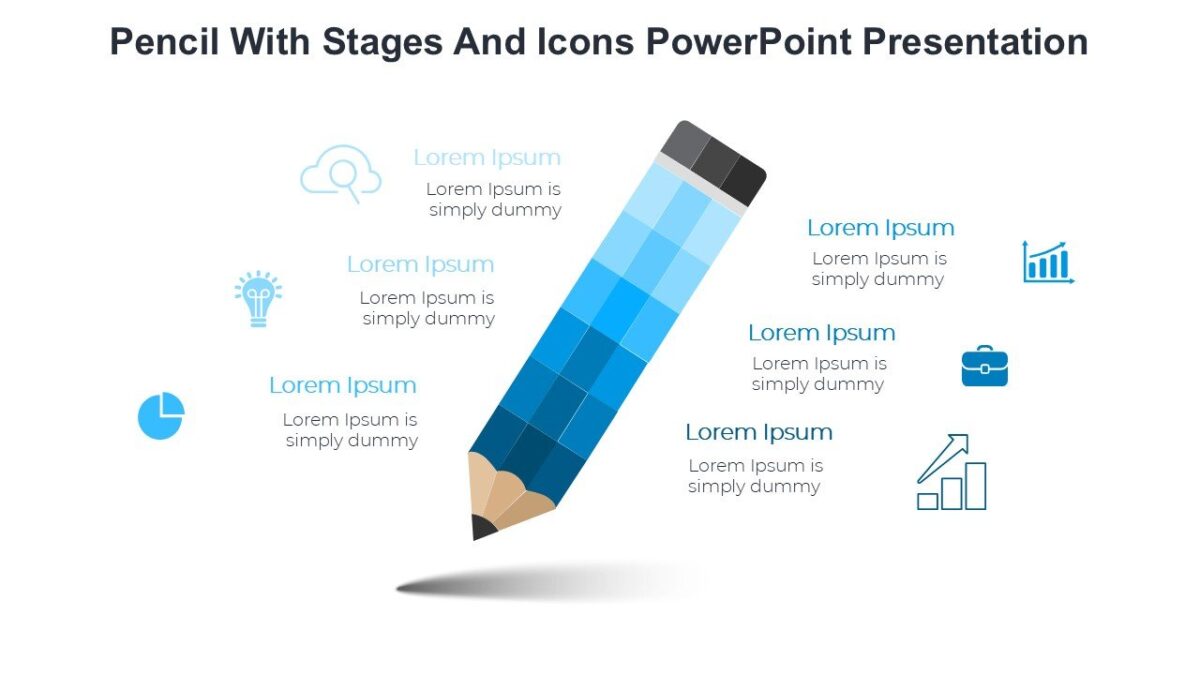 Pencil With Stages And Icons PowerPoint Presentation

Lorem Ipsum
Lorem Ipsum is simply dummy

Lorem Ipsum
Lorem Ipsum is simply dummy

Lorem Ipsum
Lorem Ipsum is simply dummy

Lorem Ipsum
Lorem Ipsum is simply dummy

Lorem Ipsum
Lorem Ipsum is simply dummy

Lorem Ipsum
Lorem Ipsum is simply dummy